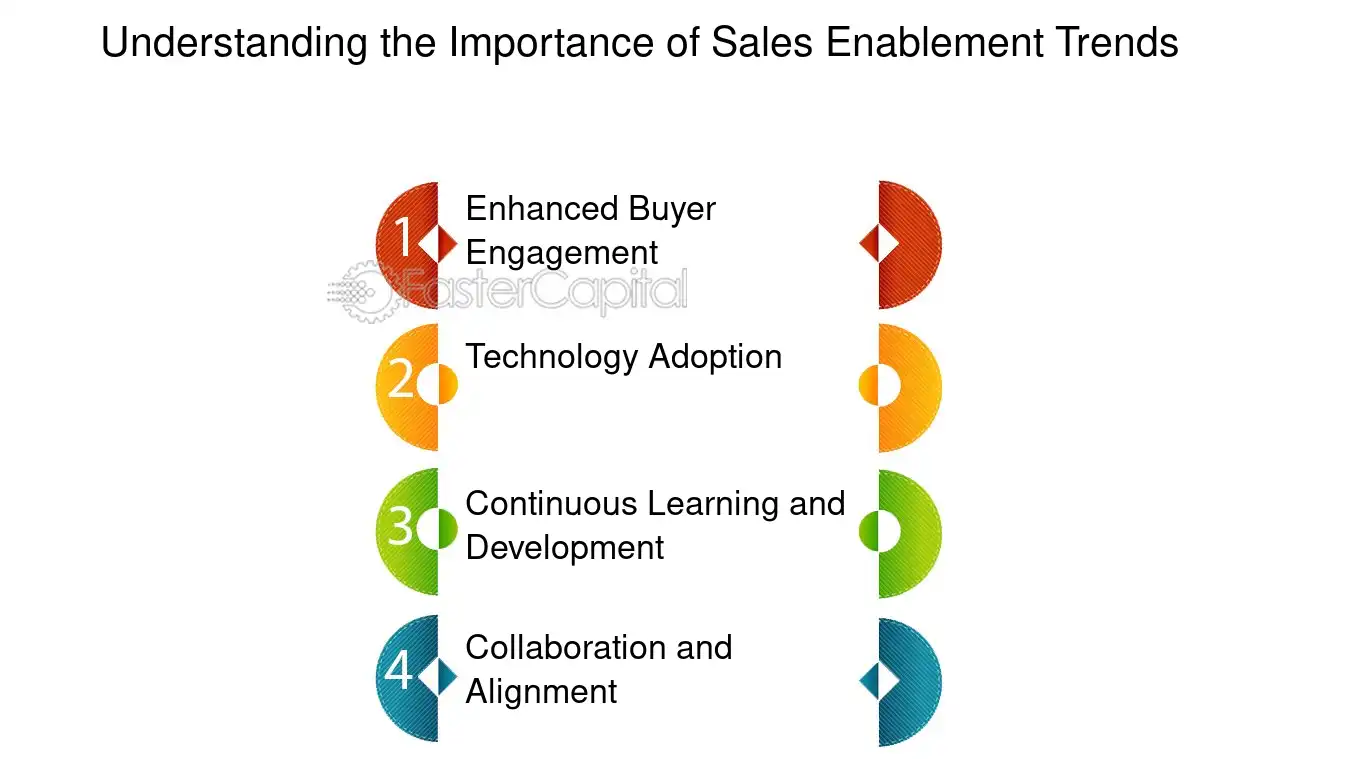 Understanding the Importance of Sales Enablement Trends

1
Enhanced Buyer Engagement

2
Technology Adoption

3
Continuous Learning and Development

4
Collaboration and Alignment

FasterCapital